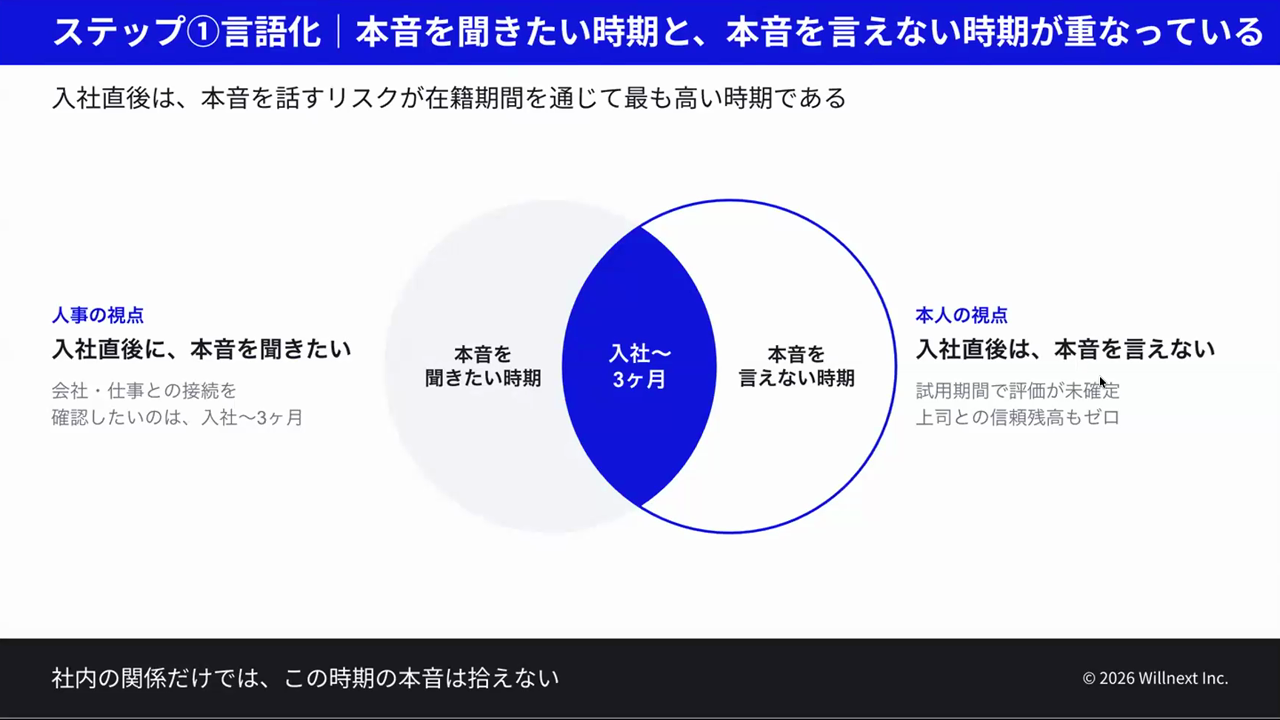 ステップ①言語化｜本音を聞きたい時期と、本音を言えない時期が重なっている

入社直後は、本音を話すリスクが在籍期間を通じて最も高い時期である

人事の視点
入社直後に、本音を聞きたい
会社・仕事との接続を
確認したいのは、入社〜3ヶ月

本音を
聞きたい時期

入社〜
3ヶ月

本音を
言えない時期

本人の視点
入社直後は、本音を言えない
試用期間で評価が未確定
上司との信頼残高もゼロ

社内の関係だけでは、この時期の本音は拾えない

© 2026 Willnext Inc.